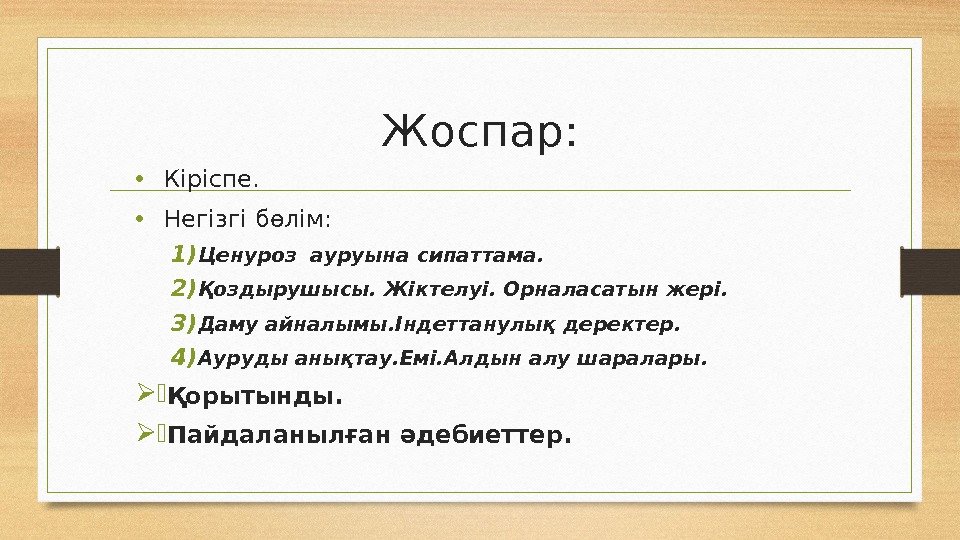 Жоспар:

• Кіріспе.
• Негізгі бөлім:
1) Ценуроз ауруына сипаттама.
2) Қоздырушысы. Жіктелуі. Орналасатын жері.
3) Даму айналымы.Індеттанулық деректер.
4) Ауруды анықтау.Емі.Алдын алу шаралары.
➢ Қорытынды.
➢ Пайдаланылған әдебиеттер.